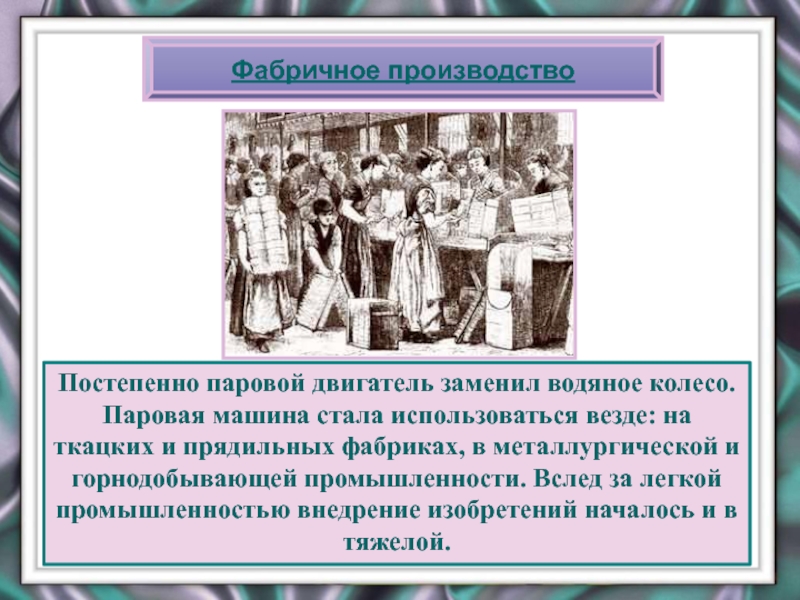 Фабричное производство

Постепенно паровой двигатель заменил водяное колесо. Паровая машина стала использоваться везде: на ткацких и прядильных фабриках, в металлургической и горнодобывающей промышленности. Вслед за легкой промышленностью внедрение изобретений началось и в тяжелой.